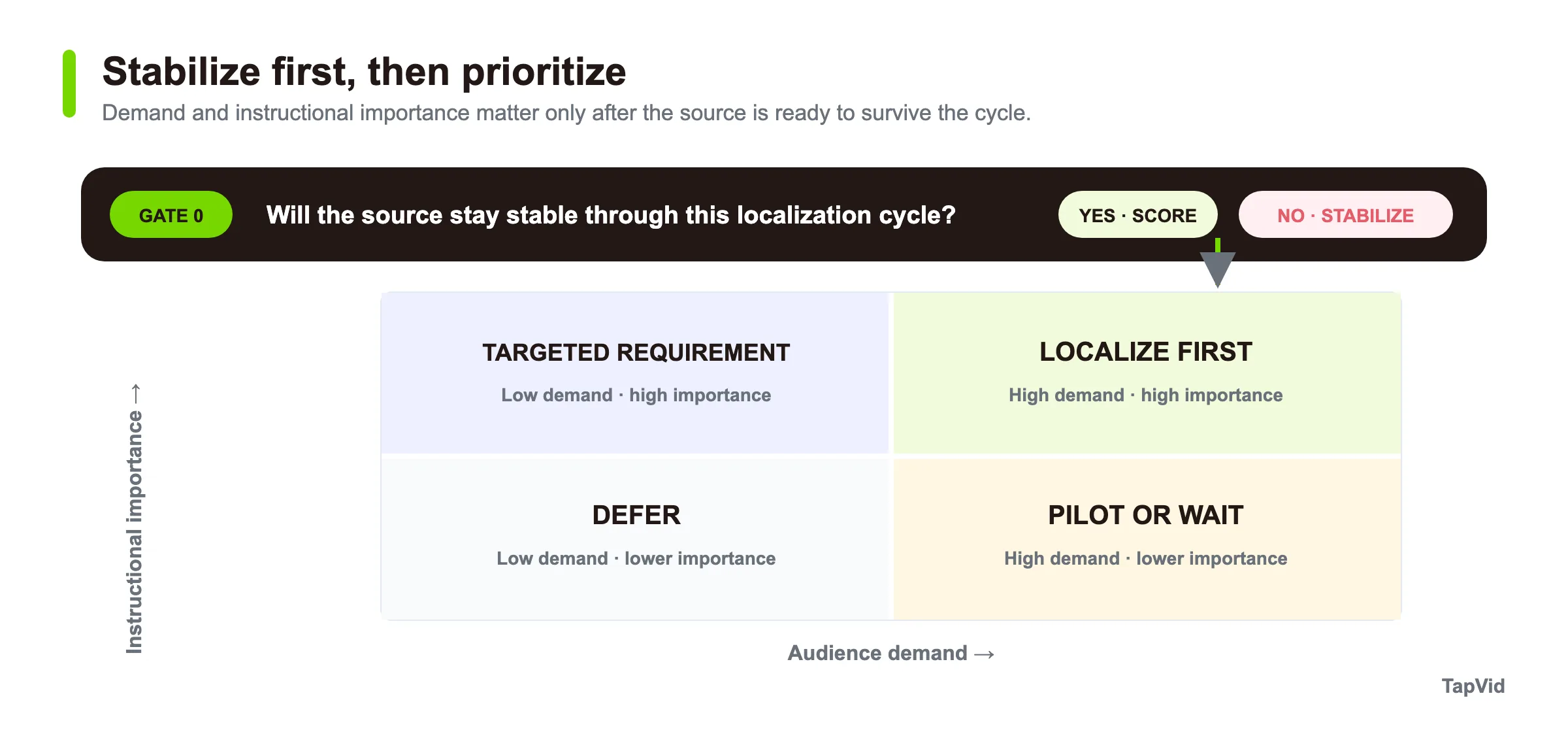 Stabilize first, then prioritize

Demand and instructional importance matter only after the source is ready to survive the cycle.

GATE 0

Will the source stay stable through this localization cycle?

YES · SCORE

NO · STABILIZE

Instructional importance →

TARGETED REQUIREMENT

Low demand · high importance

LOCALIZE FIRST

High demand · high importance

DEFER

Low demand · lower importance

PILOT OR WAIT

High demand · lower importance

Audience demand →

TapVid